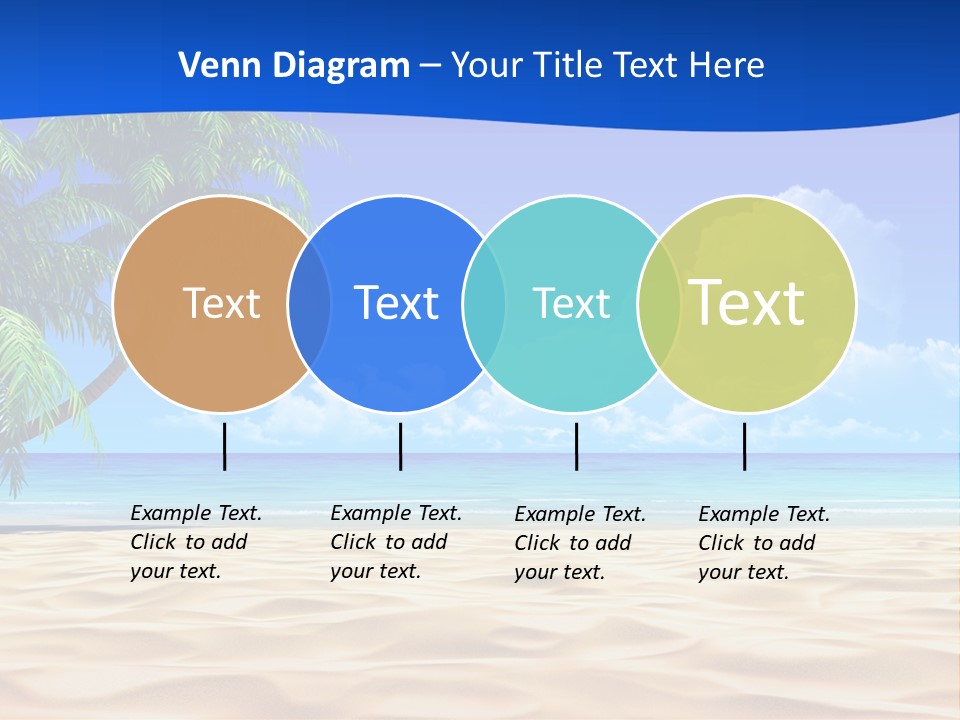 Venn Diagram – Your Title Text Here

Text

Text

Text

Text

Example Text. Click to add your text.

Example Text. Click to add your text.

Example Text. Click to add your text.

Example Text. Click to add your text.